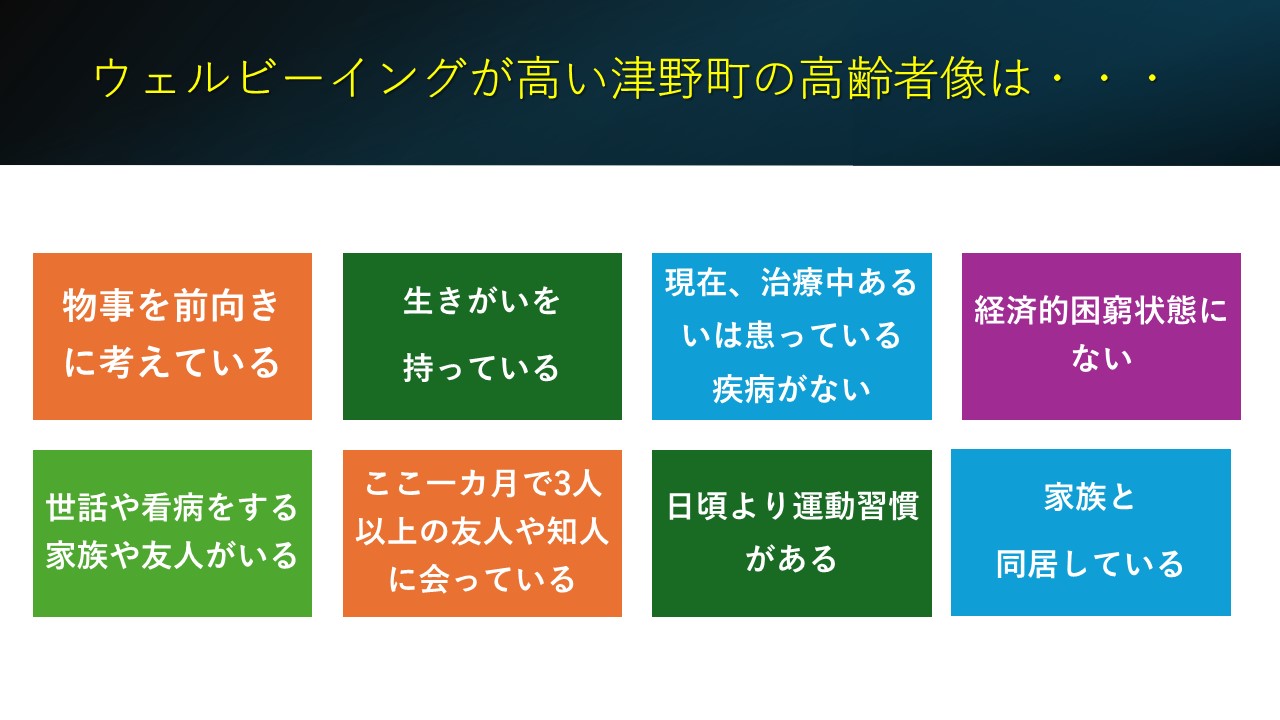 ウェルビーイングが高い津野町の高齢者像は・・・

物事を前向きに考えている

生きがいを持っている

現在、治療中あるいは患っている疾病がない

経済的困窮状態にない

世話や看病をする家族や友人がいる

ここ一カ月で3人以上の友人や知人に会っている

日頃より運動習慣がある

家族と同居している